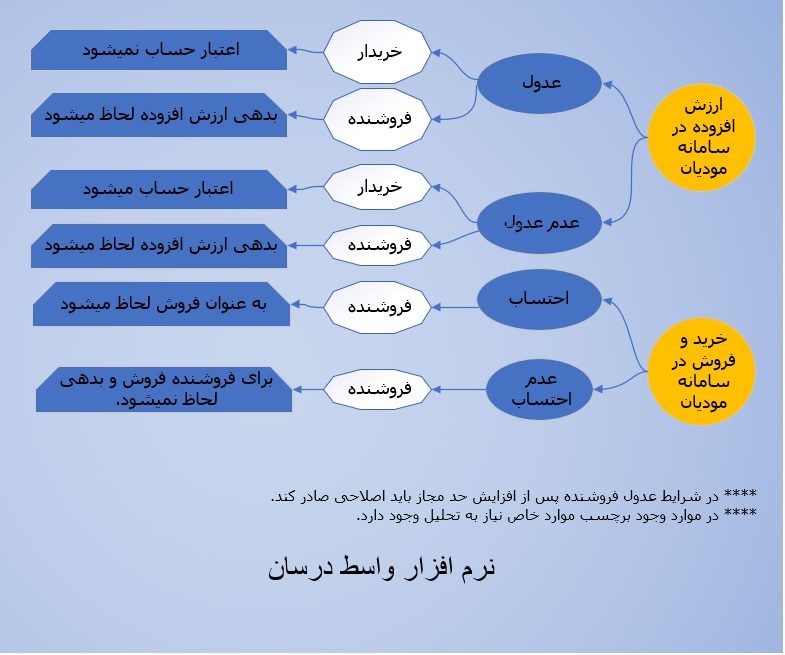 ارزش افزوده در سامانه مودیان

عدول

خریدار

اعتبار حساب نمیشود

فروشنده

بدهی ارزش افزوده لحاظ میشود

عدم عدول

خریدار

اعتبار حساب میشود

فروشنده

بدهی ارزش افزوده لحاظ میشود

خرید و فروش در سامانه مودیان

احتساب

فروشنده

به عنوان فروش لحاظ میشود

عدم احتساب

فروشنده

برای فروشنده فروش و بدهی لحاظ نمیشود.

**** در شرایط عدول فروشنده پس از افزایش حد مجاز باید اصلاحی صادر کند.
**** در موارد وجود برچسب موارد خاص نیاز به تحلیل وجود دارد.

نرم افزار واسط درسان